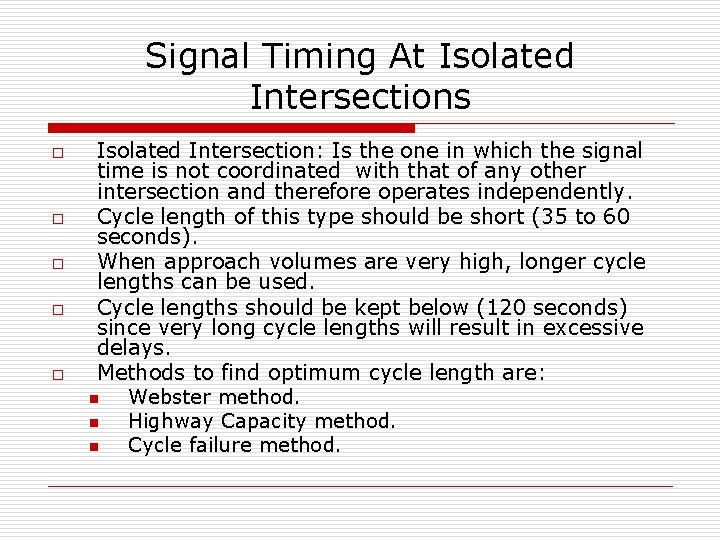 Signal Timing At Isolated Intersections

Isolated Intersection: Is the one in which the signal time is not coordinated with that of any other intersection and therefore operates independently.

Cycle length of this type should be short (35 to 60 seconds).

When approach volumes are very high, longer cycle lengths can be used.

Cycle lengths should be kept below (120 seconds) since very long cycle lengths will result in excessive delays.

Methods to find optimum cycle length are:

Webster method.

Highway Capacity method.

Cycle failure method.